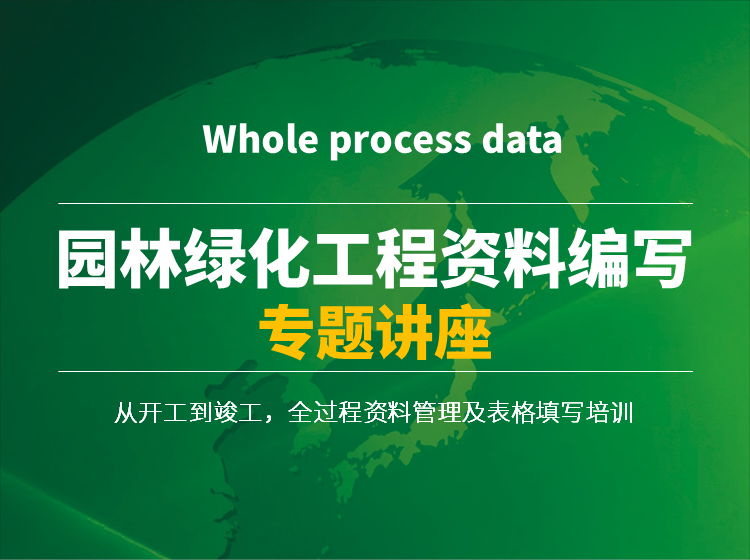 Whole process data

园林绿化工程资料编写
专题讲座

从开工到竣工，全过程资料管理及表格填写培训